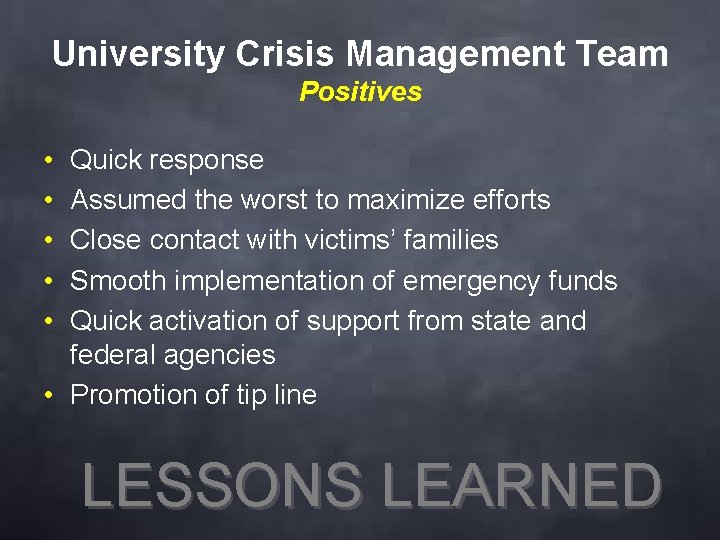 University Crisis Management Team
Positives

• Quick response
• Assumed the worst to maximize efforts
• Close contact with victims' families
• Smooth implementation of emergency funds
• Quick activation of support from state and federal agencies
• Promotion of tip line

LESSONS LEARNED